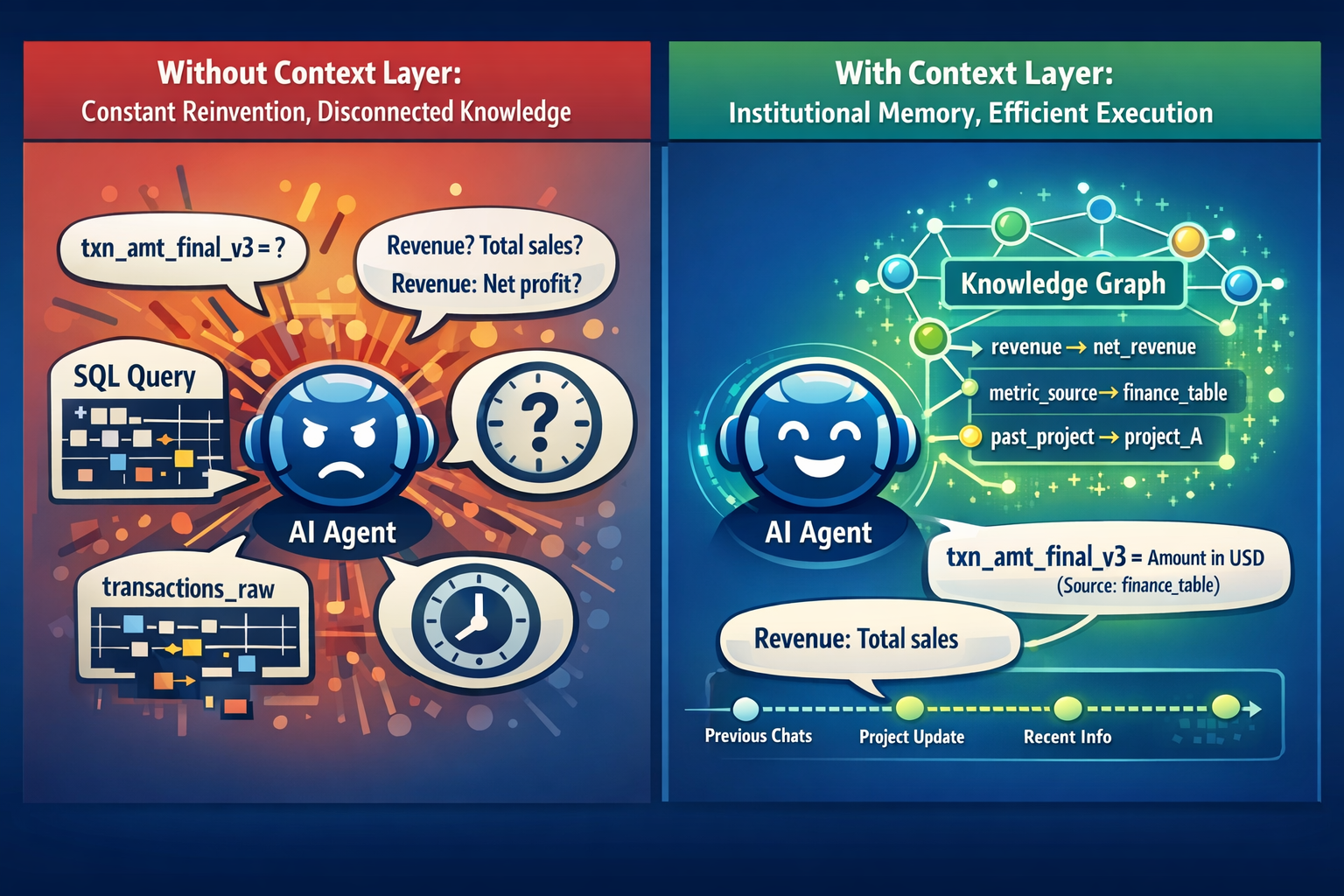 Without Context Layer:
Constant Reinvention, Disconnected Knowledge

txn_amt_final_v3 = ?

Revenue? Total sales?
Revenue: Net profit?

SQL Query

?

AI Agent

transactions_raw

With Context Layer:
Institutional Memory, Efficient Execution

Knowledge Graph

revenue → net_revenue

metric_source → finance_table

past_project → project_A

AI Agent

txn_amt_final_v3 = Amount in USD
(Source: finance_table)

Revenue: Total sales

Previous Chats

Project Update

Recent Info